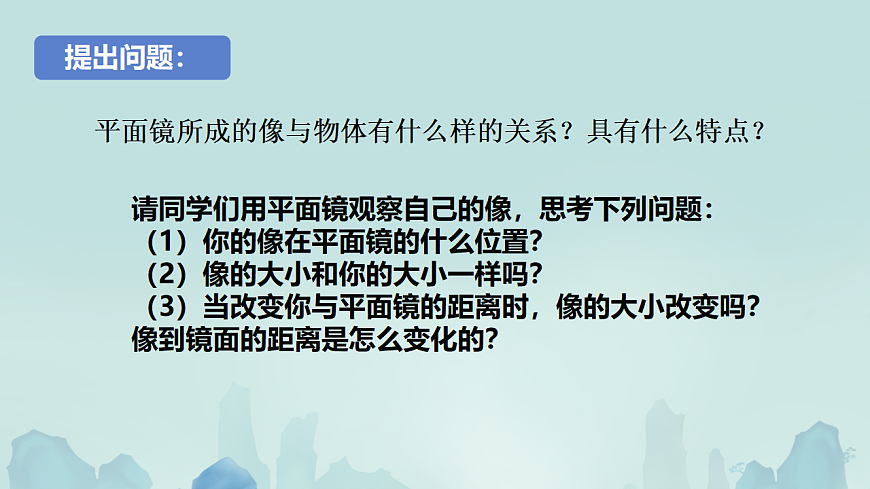 提出问题：

平面镜所成的像与物体有什么样的关系？具有什么特点？

请同学们用平面镜观察自己的像，思考下列问题：
（1）你的像在平面镜的什么位置？
（2）像的大小和你的大小一样吗？
（3）当改变你与平面镜的距离时，像的大小改变吗？像到镜面的距离是怎么变化的？